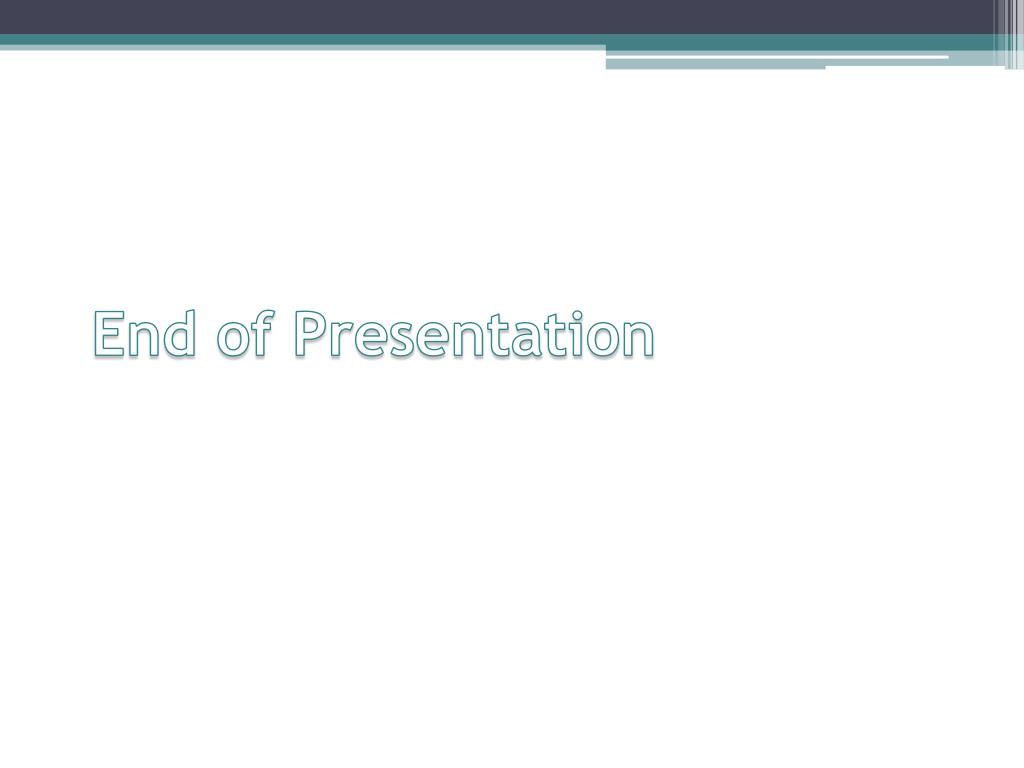 End of Presentation